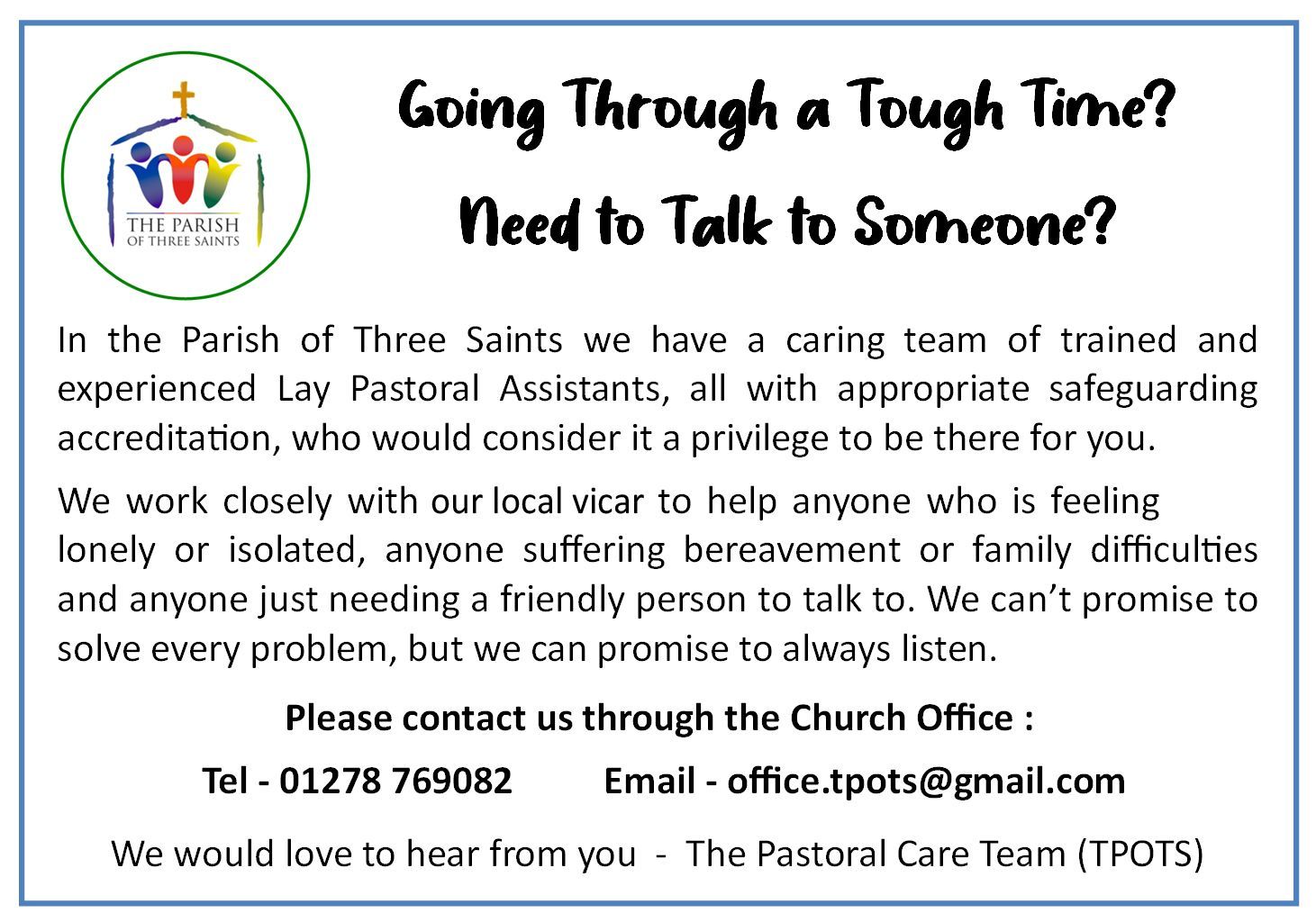 THE PARISH
OF THREE SAINTS

Going Through a Tough Time?

Need to Talk to Someone?

In the Parish of Three Saints we have a caring team of trained and experienced Lay Pastoral Assistants, all with appropriate safeguarding accreditation, who would consider it a privilege to be there for you.

We work closely with our local vicar to help anyone who is feeling lonely or isolated, anyone suffering bereavement or family difficulties and anyone just needing a friendly person to talk to. We can't promise to solve every problem, but we can promise to always listen.

Please contact us through the Church Office :

Tel - 01278 769082 Email - office.tpots@gmail.com

We would love to hear from you - The Pastoral Care Team (TPOTS)